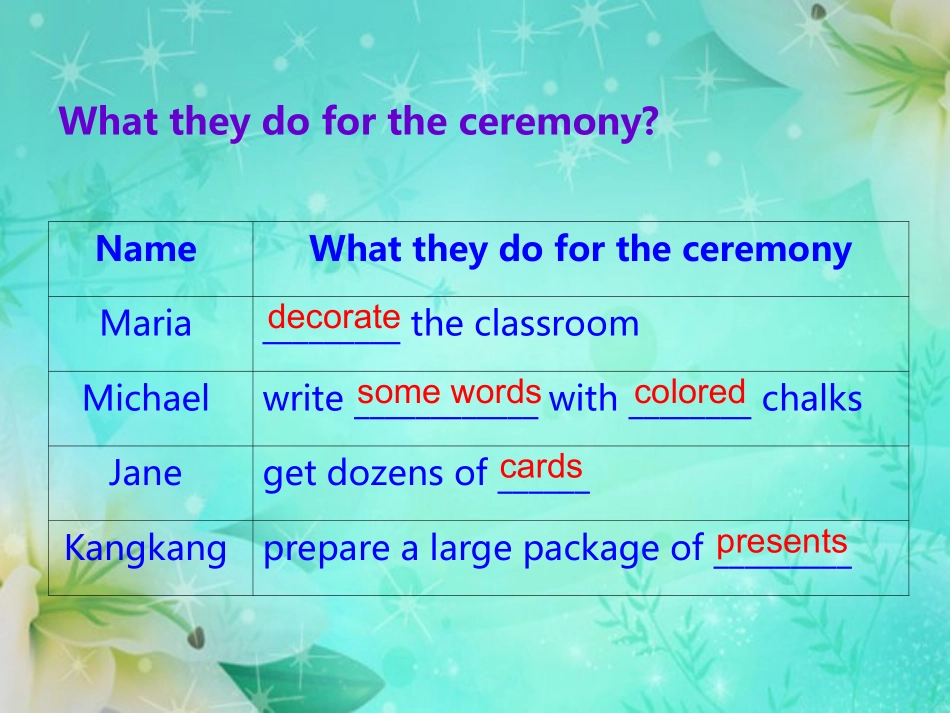 What they do for the ceremony?

| Name | What they do for the ceremony |
|---|---|
| Maria | decorate the classroom |
| Michael | write some words with colored chalks |
| Jane | get dozens of cards |
| Kangkang | prepare a large package of presents |